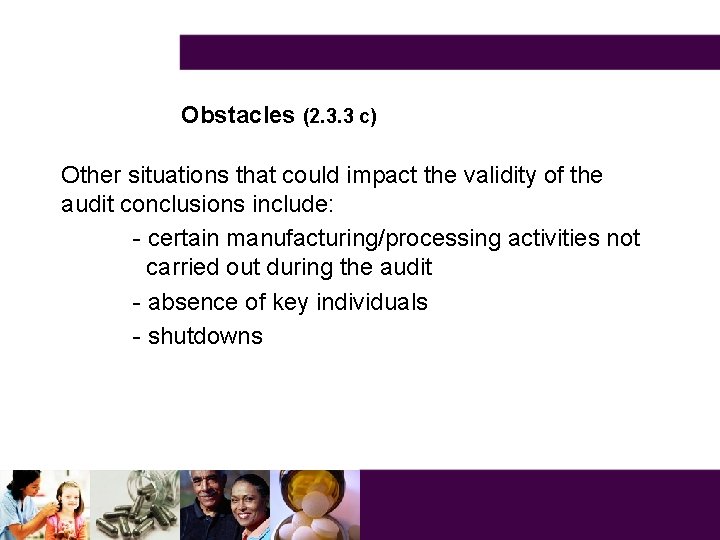 Obstacles (2.3.3 c)

Other situations that could impact the validity of the audit conclusions include:

- certain manufacturing/processing activities not carried out during the audit

- absence of key individuals

- shutdowns